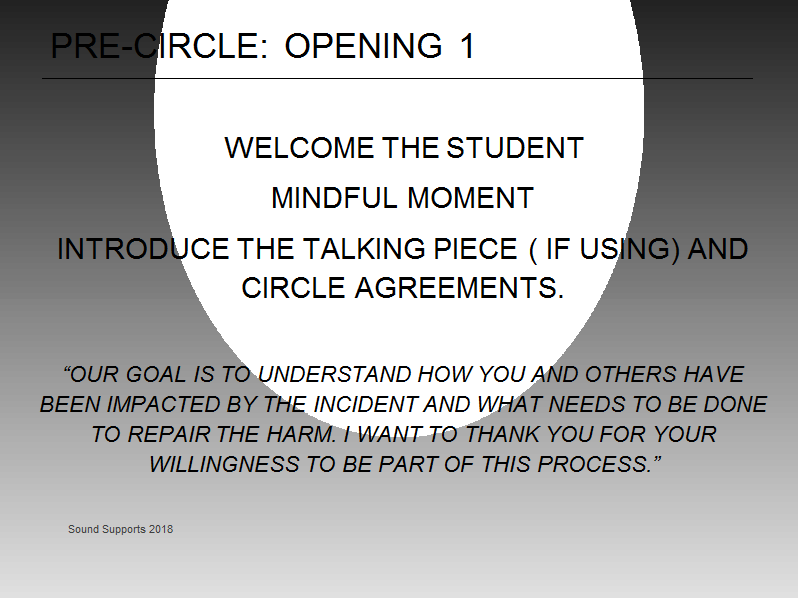 PRE-CIRCLE: OPENING 1

WELCOME THE STUDENT

MINDFUL MOMENT

INTRODUCE THE TALKING PIECE ( IF USING) AND CIRCLE AGREEMENTS.

“OUR GOAL IS TO UNDERSTAND HOW YOU AND OTHERS HAVE BEEN IMPACTED BY THE INCIDENT AND WHAT NEEDS TO BE DONE TO REPAIR THE HARM. I WANT TO THANK YOU FOR YOUR WILLINGNESS TO BE PART OF THIS PROCESS.”

Sound Supports 2018